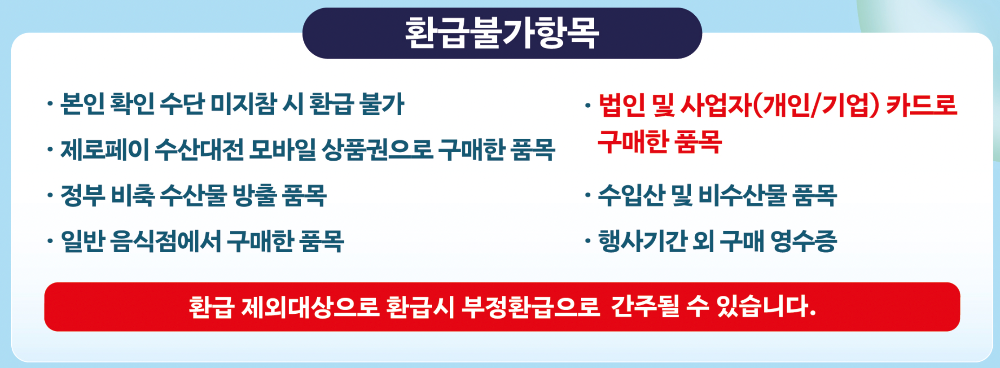 환급불가항목

· 본인 확인 수단 미지참 시 환급 불가

· 제로페이 수산대전 모바일 상품권으로 구매한 품목

· 정부 비축 수산물 방출 품목

· 일반 음식점에서 구매한 품목

· 법인 및 사업자(개인/기업) 카드로 구매한 품목

· 수입산 및 비수산물 품목

· 행사기간 외 구매 영수증

환급 제외대상으로 환급시 부정환급으로 간주될 수 있습니다.